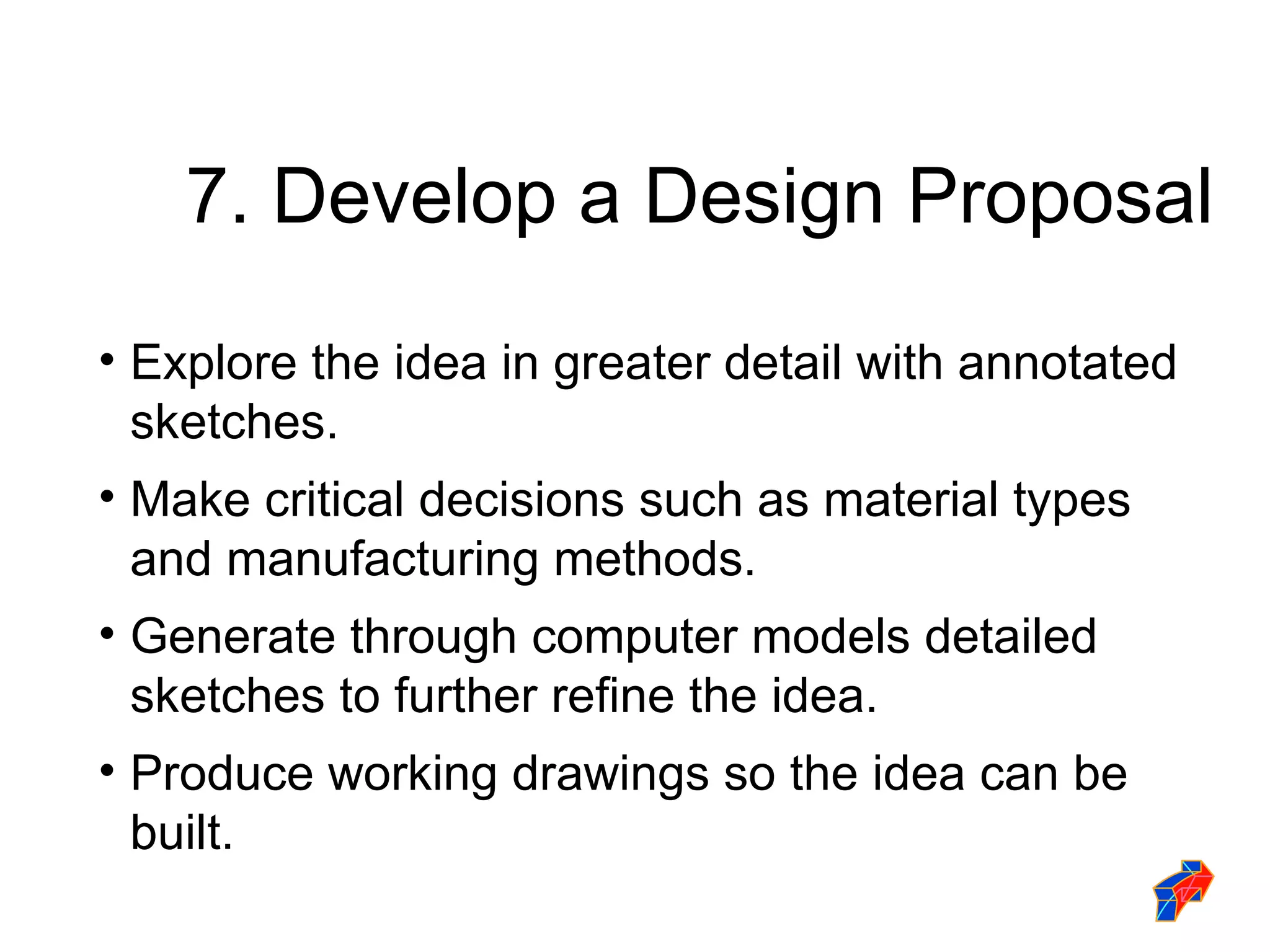 7. Develop a Design Proposal

• Explore the idea in greater detail with annotated sketches.

• Make critical decisions such as material types and manufacturing methods.

• Generate through computer models detailed sketches to further refine the idea.

• Produce working drawings so the idea can be built.